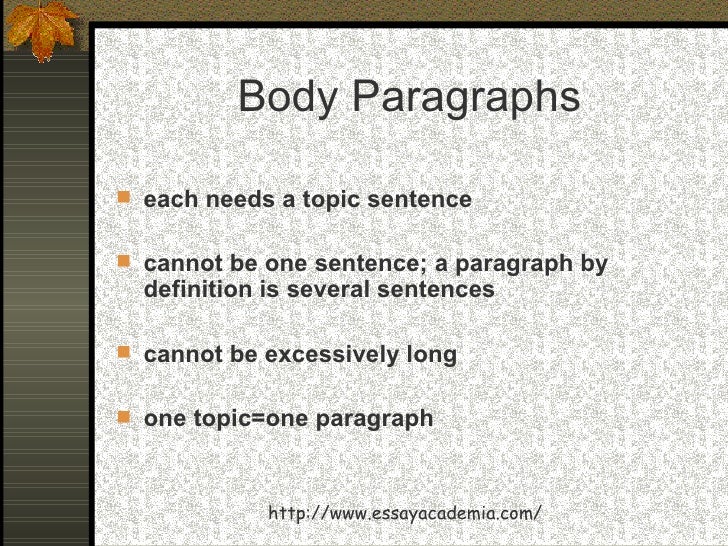 Body Paragraphs

each needs a topic sentence

cannot be one sentence; a paragraph by definition is several sentences

cannot be excessively long

one topic=one paragraph

http://www.essayacademia.com/